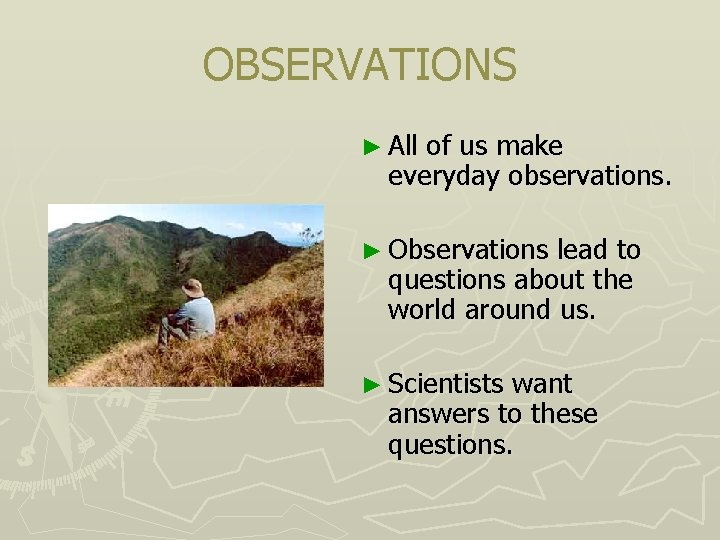 OBSERVATIONS

► All of us make everyday observations.

► Observations lead to questions about the world around us.

► Scientists want answers to these questions.